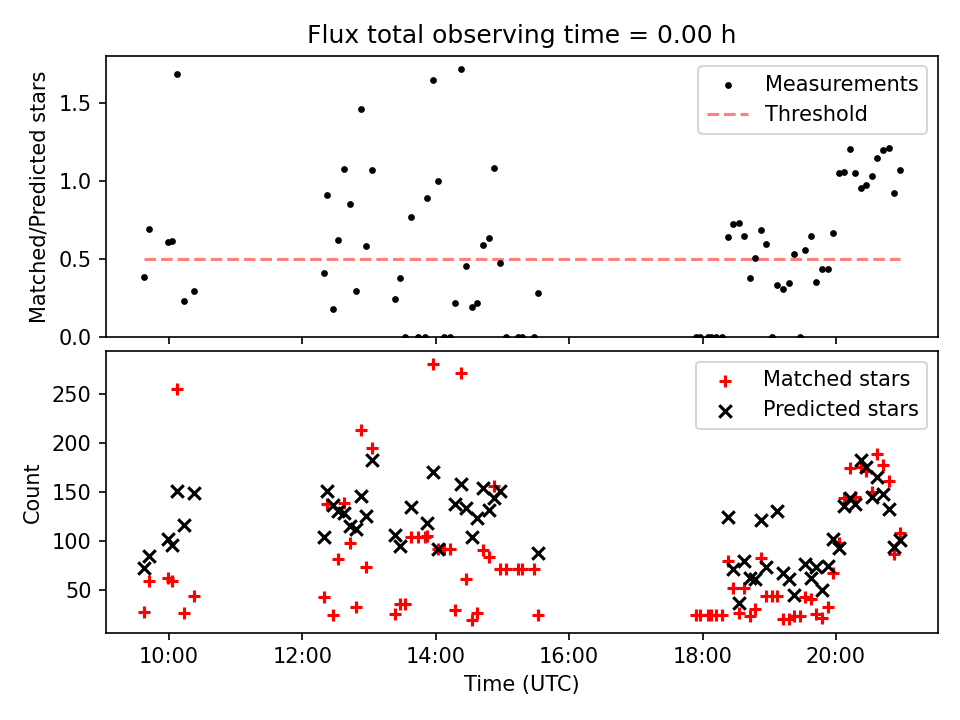 Flux total observing time = 0.00 h

Matched/Predicted stars

1.5
1.0
0.5
0.0

Measurements
Threshold

Count

250
200
150
100
50

Matched stars
Predicted stars

10:00
12:00
14:00
16:00
18:00
20:00

Time (UTC)